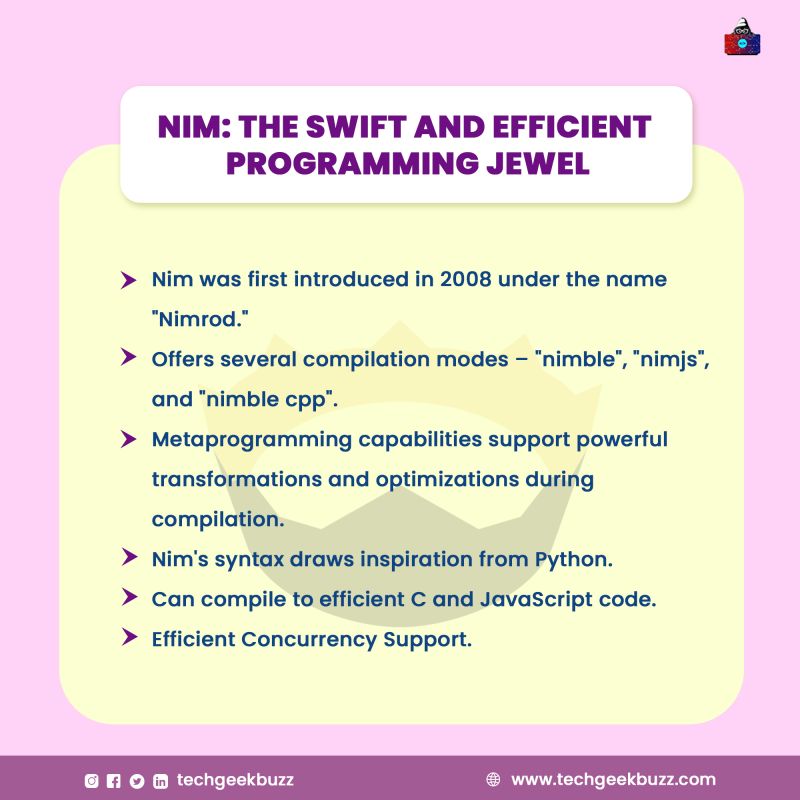 NIM: THE SWIFT AND EFFICIENT PROGRAMMING JEWEL

Nim was first introduced in 2008 under the name "Nimrod."

Offers several compilation modes – "nimble", "nimjs", and "nimble cpp".

Metaprogramming capabilities support powerful transformations and optimizations during compilation.

Nim's syntax draws inspiration from Python.

Can compile to efficient C and JavaScript code.

Efficient Concurrency Support.

techgeekbuzz

www.techgeekbuzz.com